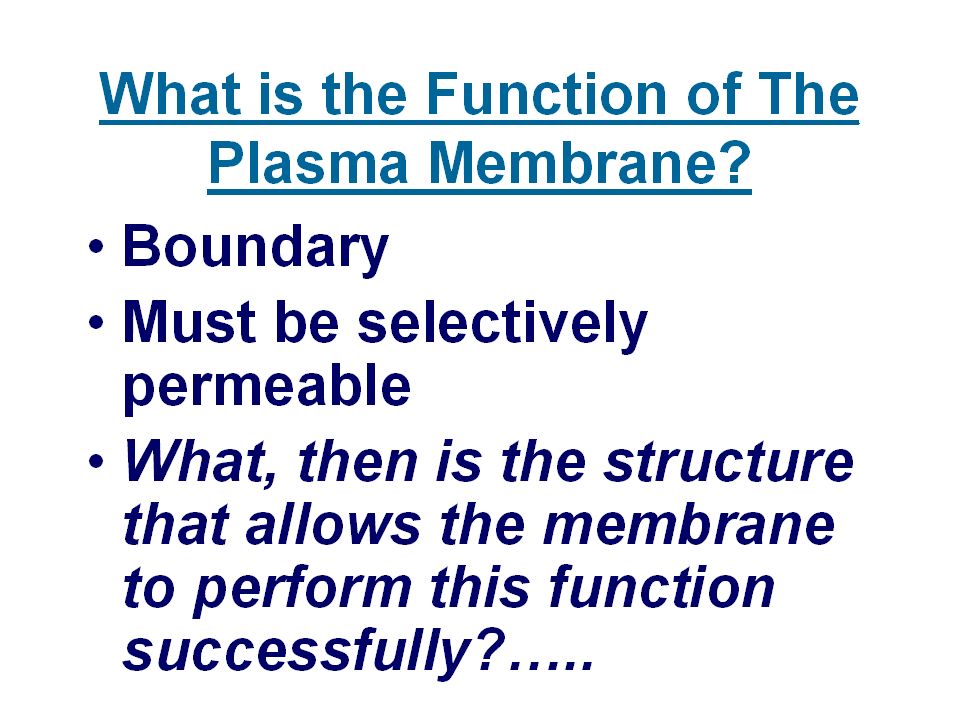 What is the Function of The Plasma Membrane?

• Boundary
• Must be selectively permeable
• What, then is the structure that allows the membrane to perform this function successfully?…..